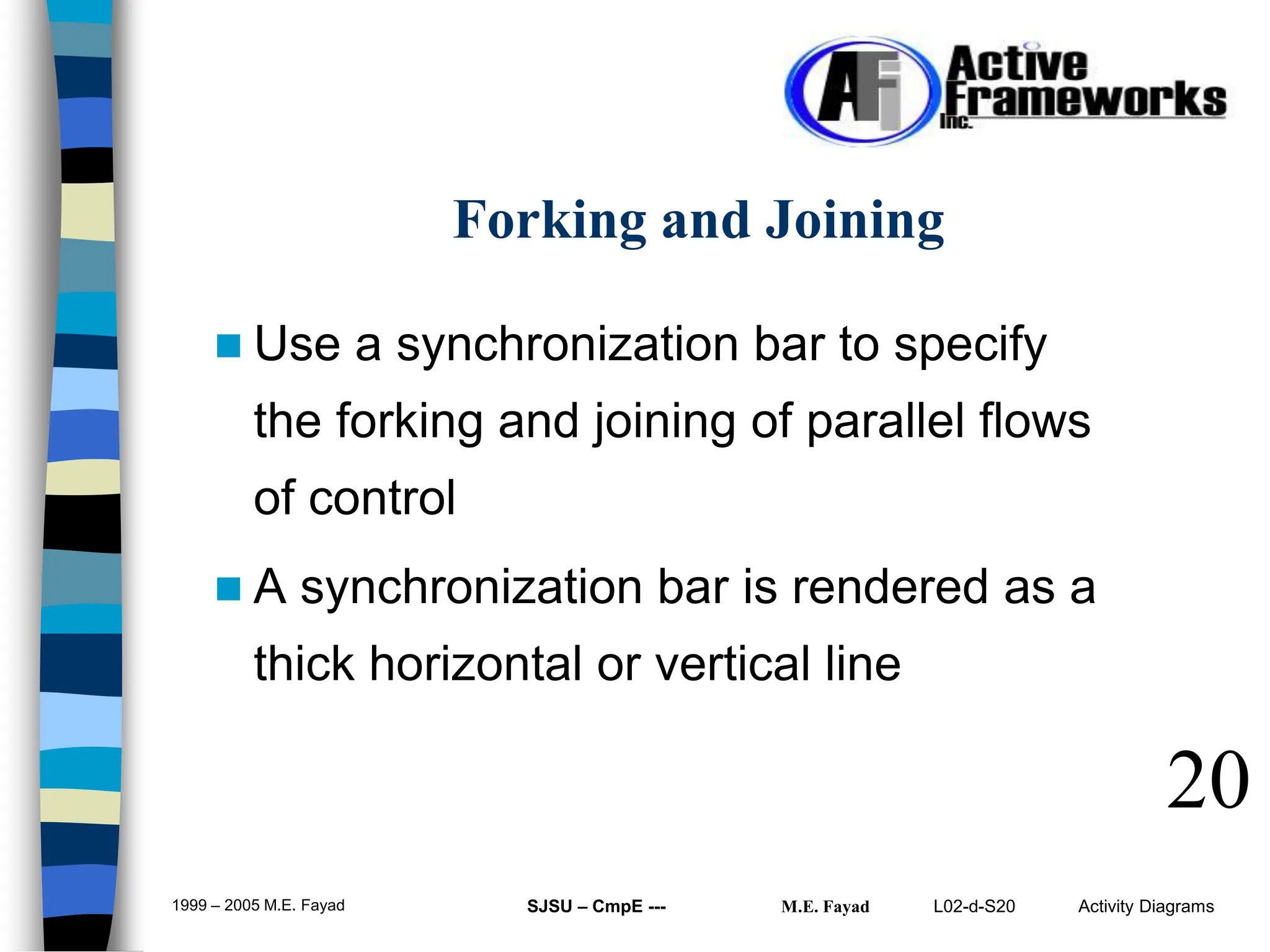 AFi Active Frameworks Inc.

Forking and Joining

Use a synchronization bar to specify the forking and joining of parallel flows of control

A synchronization bar is rendered as a thick horizontal or vertical line

20

1999 – 2005 M.E. Fayad SJSU – CmpE --- M.E. Fayad L02-d-S20 Activity Diagrams